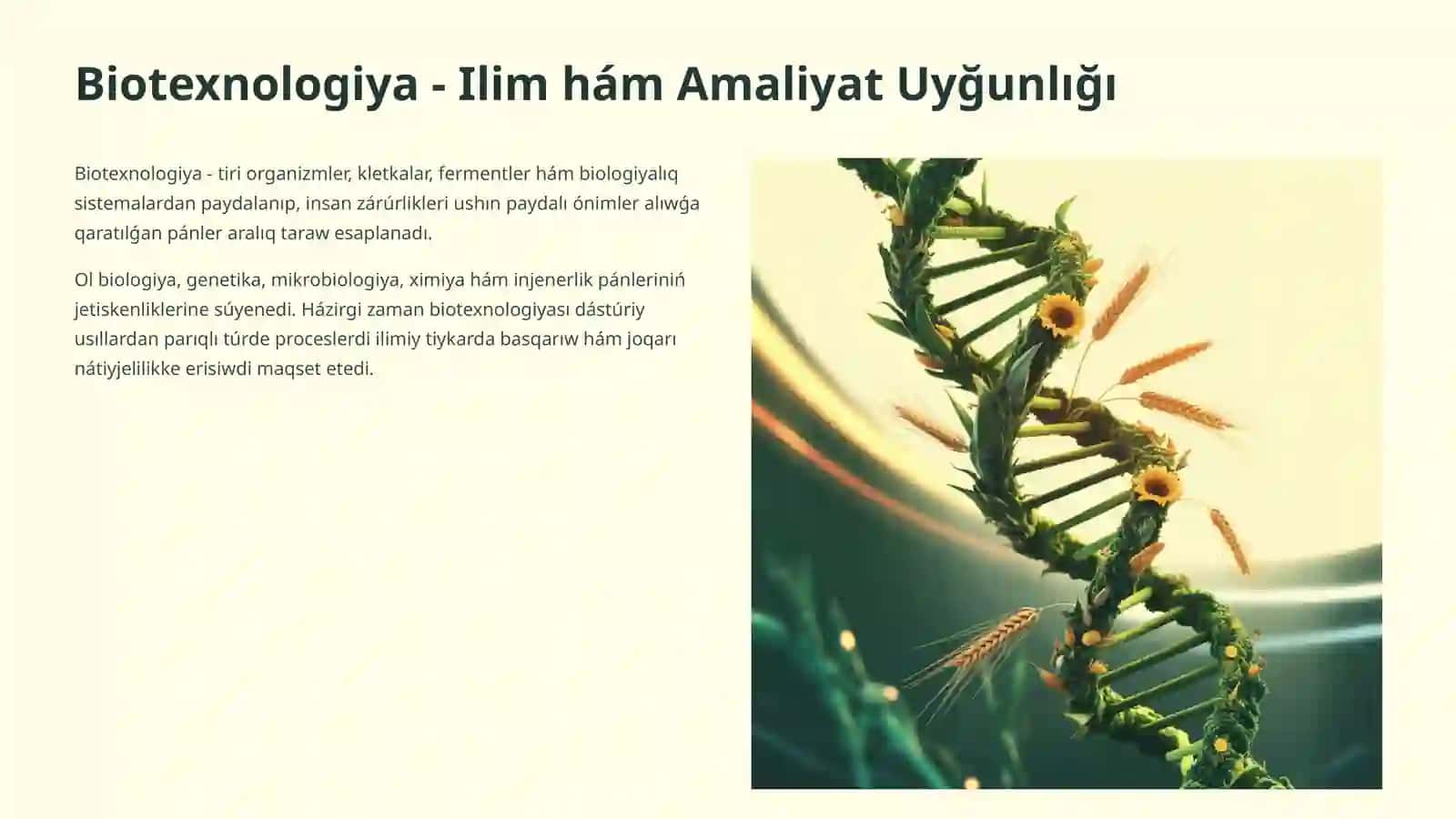 Biotexnologiya - Ilim hám Amaliyat Uyǵunlıǵı

Biotexnologiya - tiri organizmler, kletkalar, fermentler hám biologiyalıq sistemalardan paydalanıp, insan zárúrlikleri ushın paydalı ónimler alıwǵa qaratılǵan pánler aralıq taraw esaplanadı.

Ol biologiya, genetika, mikrobiologiya, ximiya hám injenerlik pánleriniń jetiskenliklerine súyenedi. Házirgi zaman biotexnologiyası dástúriy usıllardan parıqlı túrde proceslerdi ilimiy tiykarda basqarıw hám joqarı nátiyjelilikke erisiwdi maqset etedi.